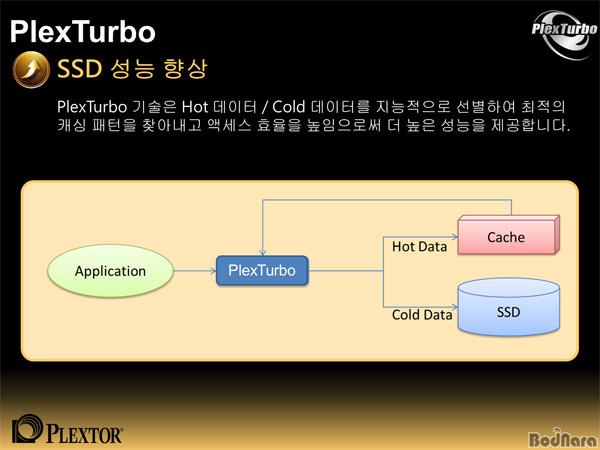 PlexTurbo

PlexTurbo

SSD 성능 향상

PlexTurbo 기술은 Hot 데이터 / Cold 데이터를 지능적으로 선별하여 최적의 캐싱 패턴을 찾아내고 액세스 효율을 높임으로써 더 높은 성능을 제공합니다.

Application

PlexTurbo

Hot Data

Cache

Cold Data

SSD

PLEXTOR

BodNara